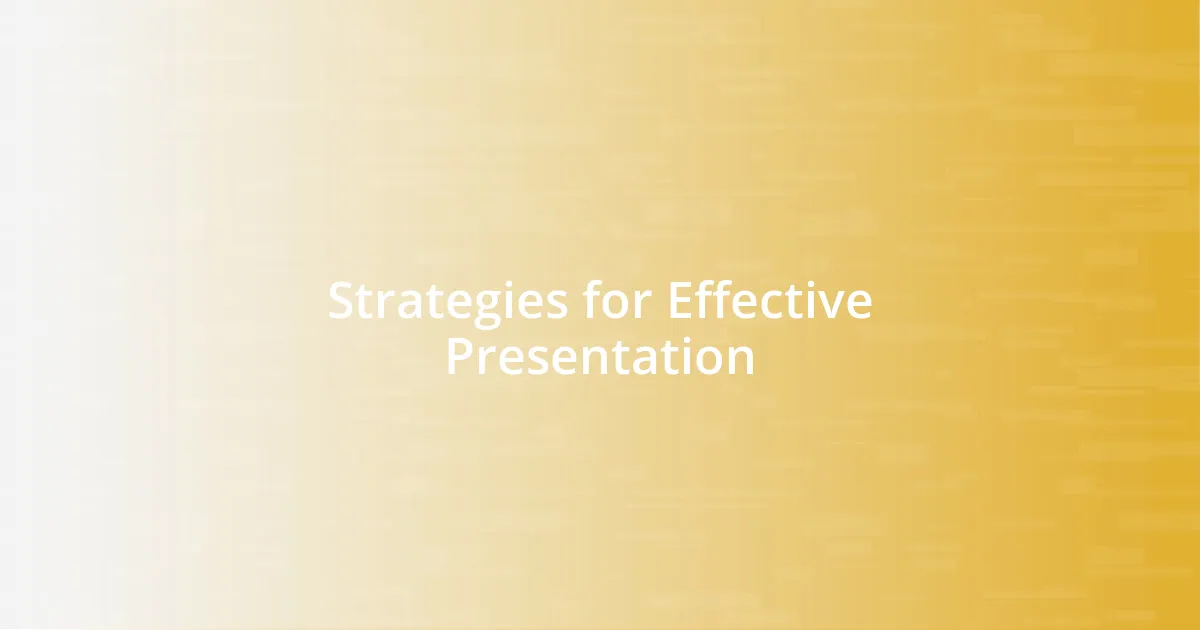 Strategies for Effective Presentation